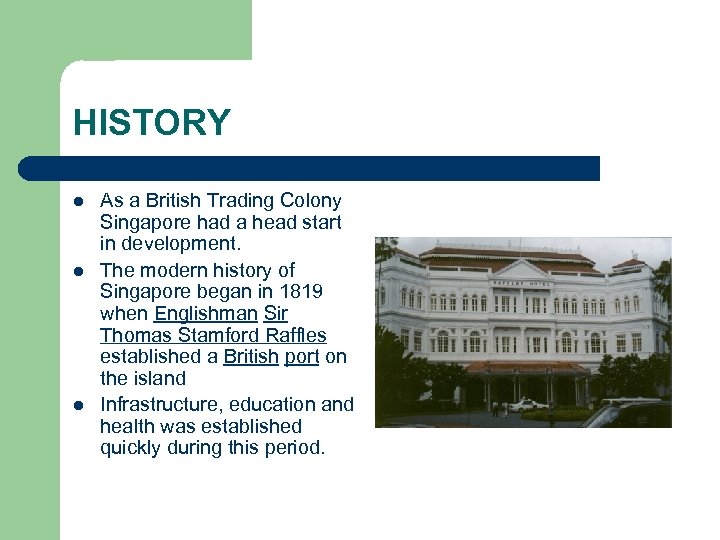 HISTORY

- As a British Trading Colony Singapore had a head start in development.
- The modern history of Singapore began in 1819 when Englishman Sir Thomas Stamford Raffles established a British port on the island
- Infrastructure, education and health was established quickly during this period.

RAFFLES HOTEL